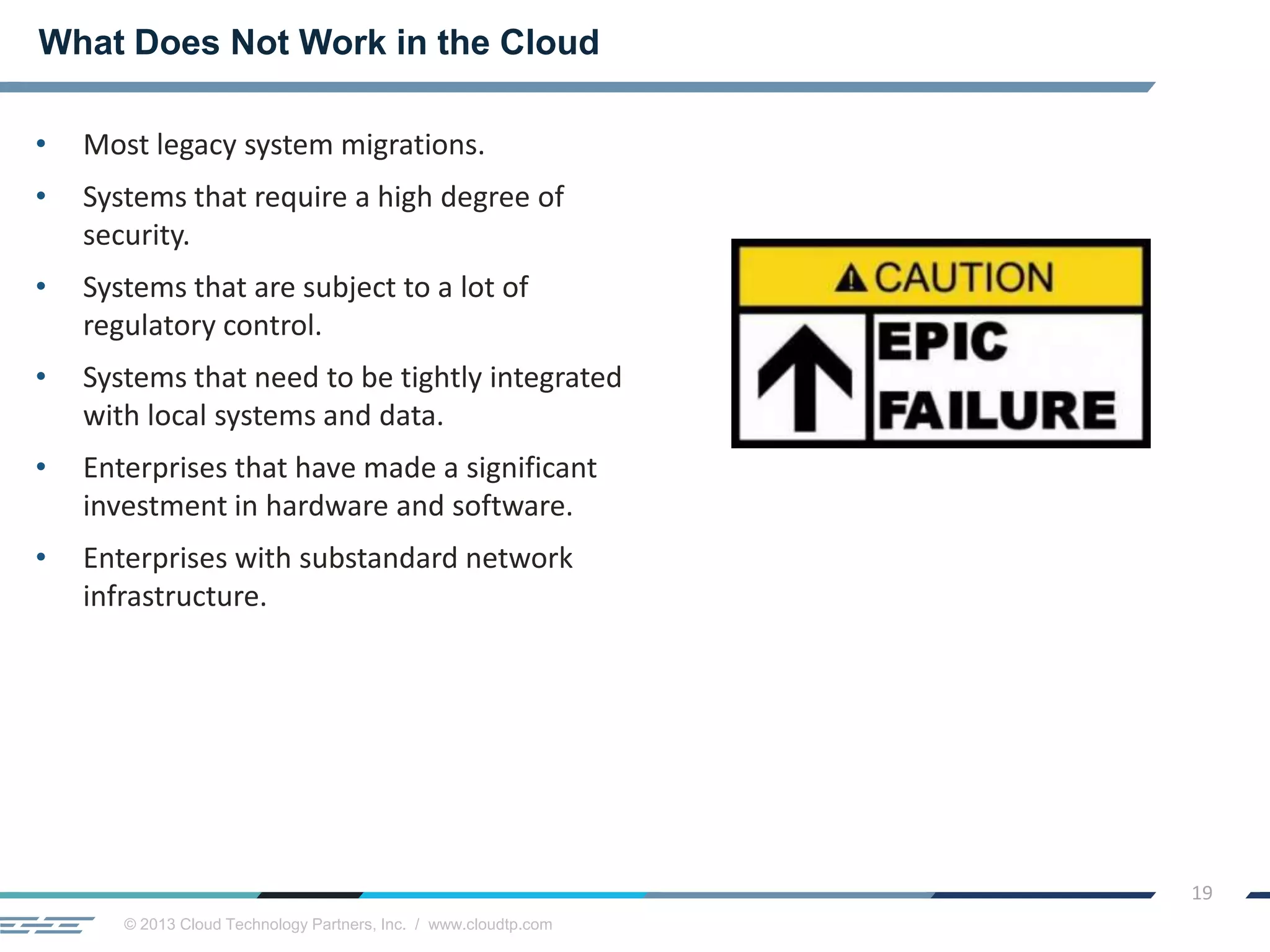 What Does Not Work in the Cloud

• Most legacy system migrations.

• Systems that require a high degree of security.

• Systems that are subject to a lot of regulatory control.

• Systems that need to be tightly integrated with local systems and data.

• Enterprises that have made a significant investment in hardware and software.

• Enterprises with substandard network infrastructure.

CAUTION

EPIC FAILURE

19

© 2013 Cloud Technology Partners, Inc. / www.cloudtp.com